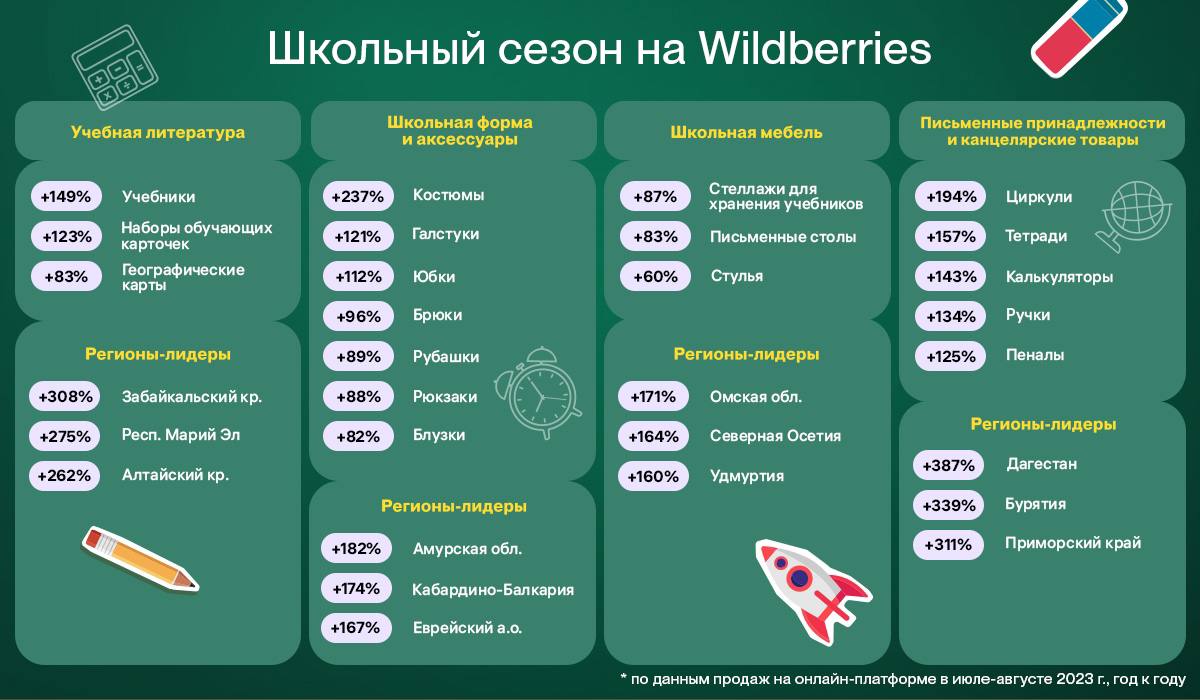 Школьный сезон на Wildberries

Учебная литература

+149% Учебники
+123% Наборы обучающих карточек
+83% Географические карты

Регионы-лидеры

+308% Забайкальский кр.
+275% Респ. Марий Эл
+262% Алтайский кр.

Школьная форма и аксессуары

+237% Костюмы
+121% Галстуки
+112% Юбки
+96% Брюки
+89% Рубашки
+88% Рюкзаки
+82% Блузки

Регионы-лидеры

+182% Амурская обл.
+174% Кабардино-Балкария
+167% Еврейский а.о.

Школьная мебель

+87% Стеллажи для хранения учебников
+83% Письменные столы
+60% Стулья

Регионы-лидеры

+171% Омская обл.
+164% Северная Осетия
+160% Удмуртия

Письменные принадлежности и канцелярские товары

+194% Циркули
+157% Тетради
+143% Калькуляторы
+134% Ручки
+125% Пеналы

Регионы-лидеры

+387% Дагестан
+339% Бурятия
+311% Приморский край

* по данным продаж на онлайн-платформе в июле-августе 2023 г., год к году